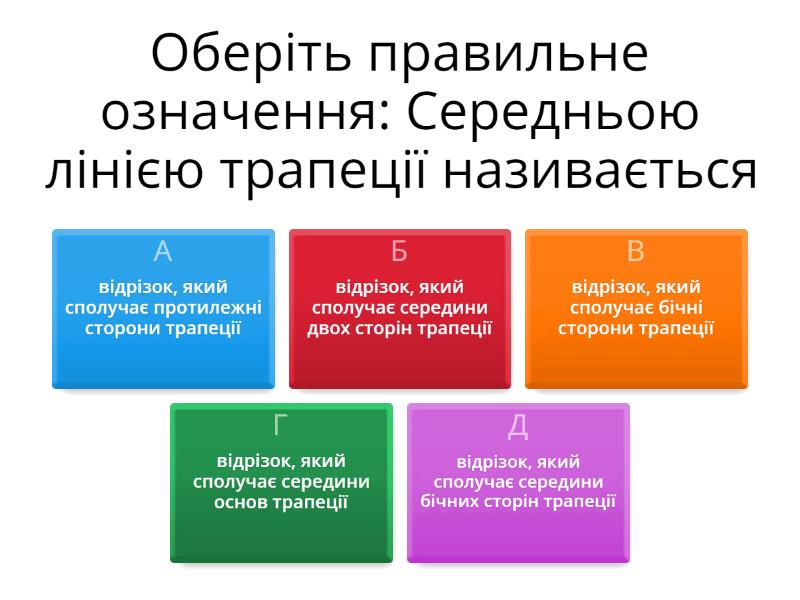 Оберіть правильне означення: Середньою лінією трапеції називається

А
відрізок, який сполучає протилежні сторони трапеції

Б
відрізок, який сполучає середини двох сторін трапеції

В
відрізок, який сполучає бічні сторони трапеції

Г
відрізок, який сполучає середини основ трапеції

Д
відрізок, який сполучає середини бічних сторін трапеції